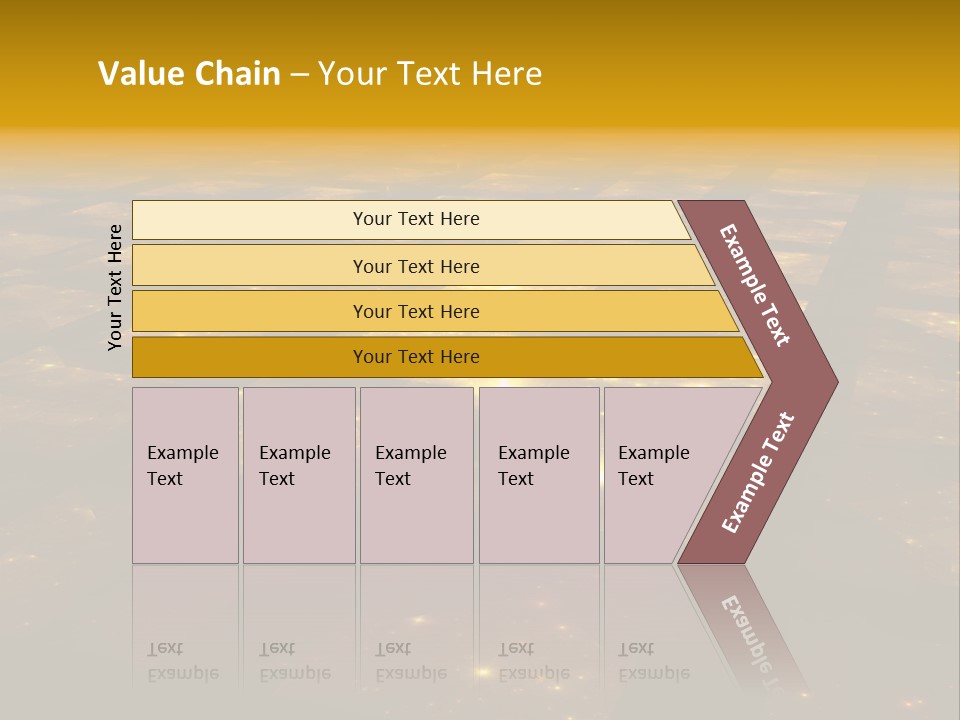 Value Chain – Your Text Here

Your Text Here

Your Text Here

Your Text Here

Your Text Here

Your Text Here

Example Text

Example Text

Example Text

Example Text

Example Text

Example Text

Example Text